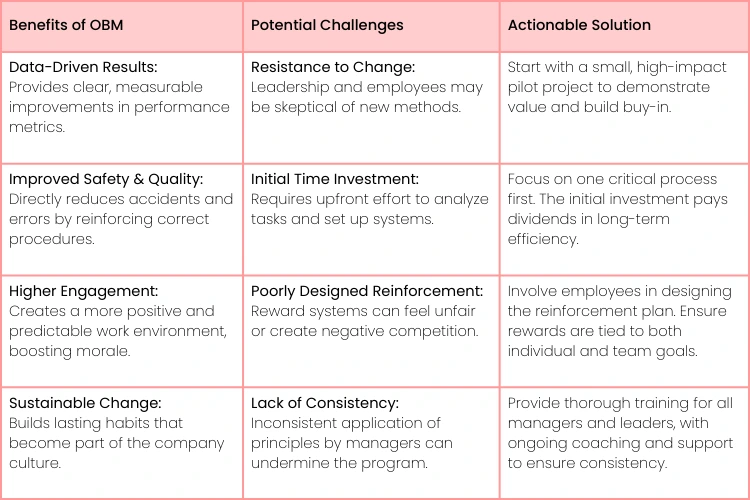 | Benefits of OBM | Potential Challenges | Actionable Solution |
|---|---|---|
| Data-Driven Results: Provides clear, measurable improvements in performance metrics. | Resistance to Change: Leadership and employees may be skeptical of new methods. | Start with a small, high-impact pilot project to demonstrate value and build buy-in. |
| Improved Safety & Quality: Directly reduces accidents and errors by reinforcing correct procedures. | Initial Time Investment: Requires upfront effort to analyze tasks and set up systems. | Focus on one critical process first. The initial investment pays dividends in long-term efficiency. |
| Higher Engagement: Creates a more positive and predictable work environment, boosting morale. | Poorly Designed Reinforcement: Reward systems can feel unfair or create negative competition. | Involve employees in designing the reinforcement plan. Ensure rewards are tied to both individual and team goals. |
| Sustainable Change: Builds lasting habits that become part of the company culture. | Lack of Consistency: Inconsistent application of principles by managers can undermine the program. | Provide thorough training for all managers and leaders, with ongoing coaching and support to ensure consistency. |